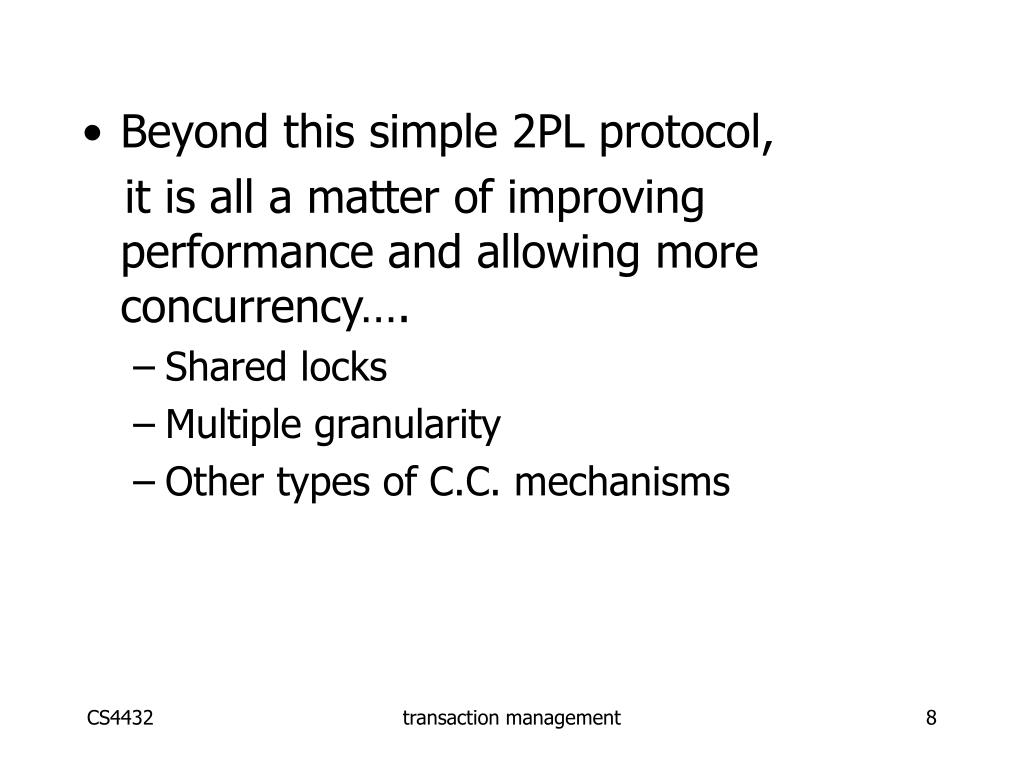 • Beyond this simple 2PL protocol,

it is all a matter of improving performance and allowing more concurrency….

– Shared locks
– Multiple granularity
– Other types of C.C. mechanisms

CS4432

transaction management

8